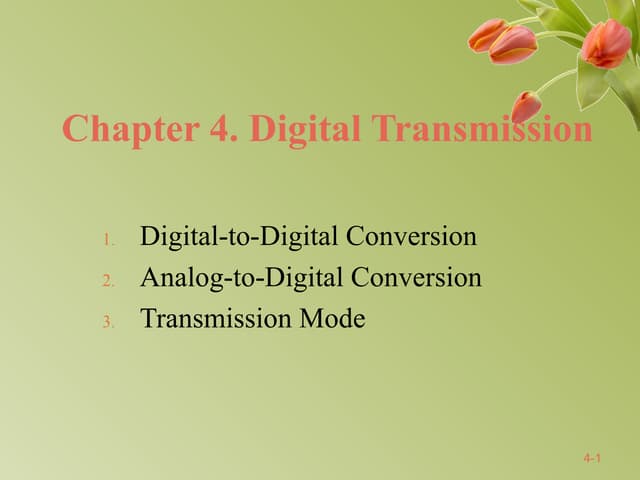 Chapter 4. Digital Transmission

1. Digital-to-Digital Conversion
2. Analog-to-Digital Conversion
3. Transmission Mode

4-1